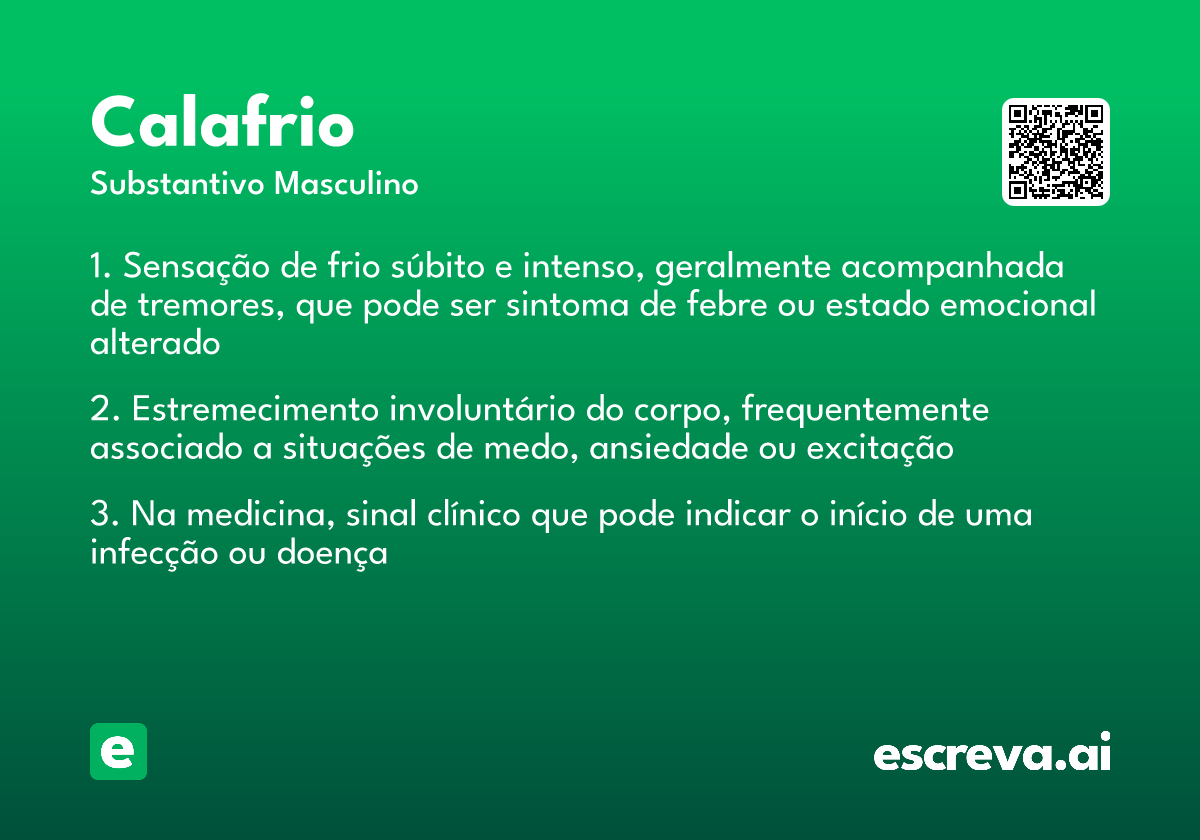 Calafrio
Substantivo Masculino

1. Sensação de frio súbito e intenso, geralmente acompanhada de tremores, que pode ser sintoma de febre ou estado emocional alterado

2. Estremecimento involuntário do corpo, frequentemente associado a situações de medo, ansiedade ou excitação

3. Na medicina, sinal clínico que pode indicar o início de uma infecção ou doença

e

escreva.ai